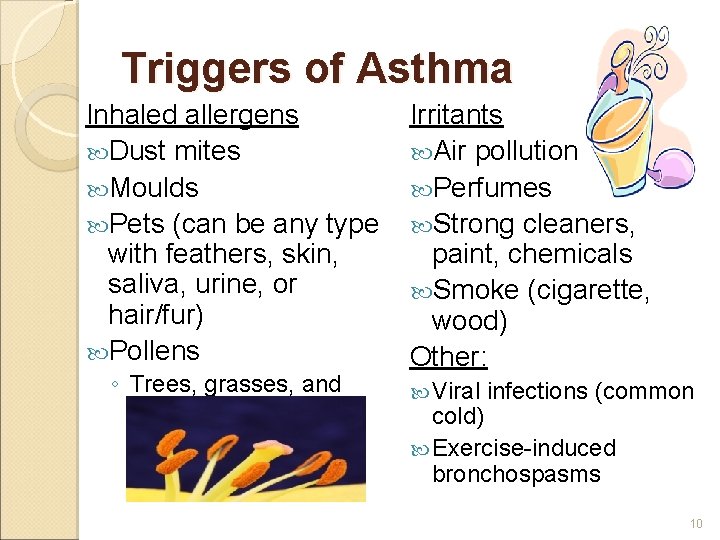 Triggers of Asthma

Inhaled allergens

Dust mites

Moulds

Pets (can be any type with feathers, skin, saliva, urine, or hair/fur)

Pollens

◦ Trees, grasses, and

Irritants

Air pollution

Perfumes

Strong cleaners, paint, chemicals

Smoke (cigarette, wood)

Other:

Viral infections (common cold)

Exercise-induced bronchospasms

10